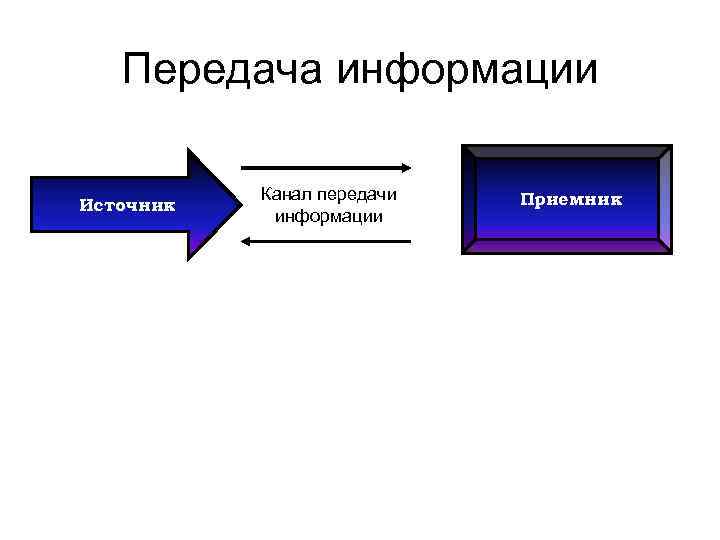 Передача информации

Источник

Канал передачи информации

Приемник